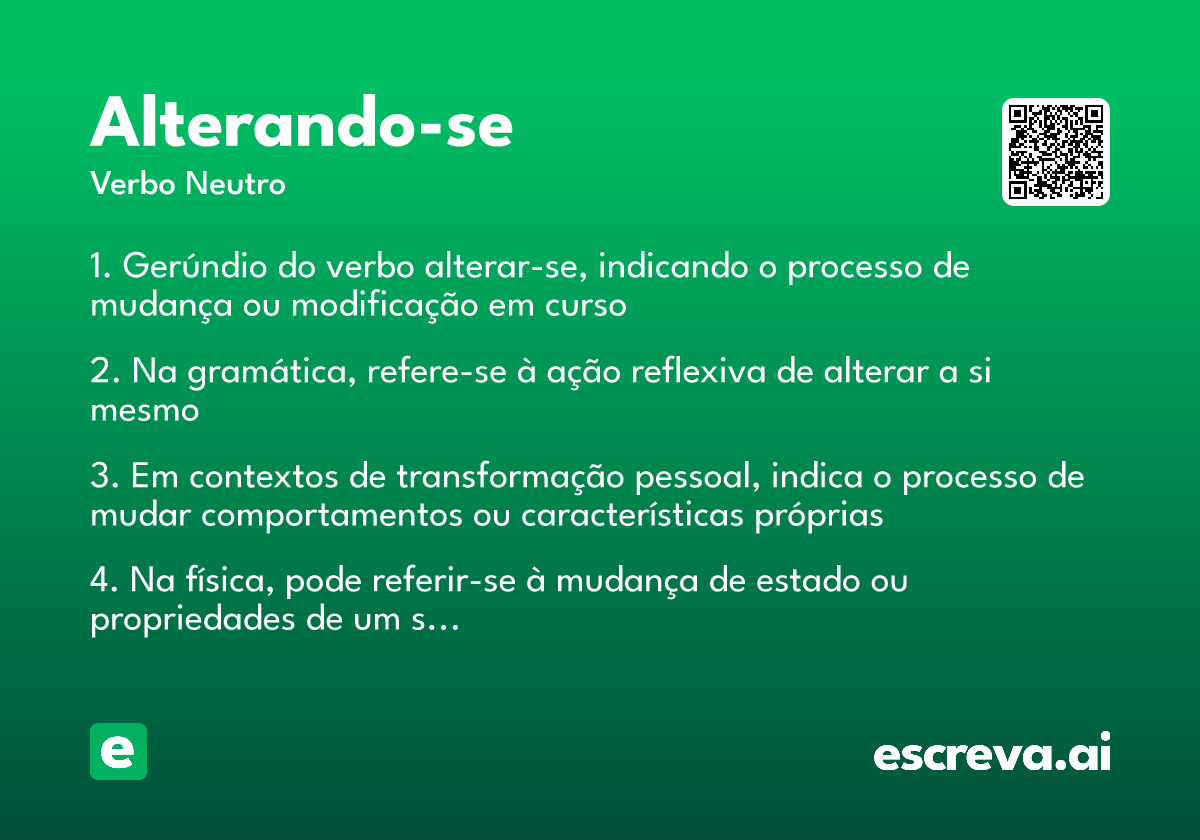 Alterando-se

Verbo Neutro

1. Gerúndio do verbo alterar-se, indicando o processo de mudança ou modificação em curso

2. Na gramática, refere-se à ação reflexiva de alterar a si mesmo

3. Em contextos de transformação pessoal, indica o processo de mudar comportamentos ou características próprias

4. Na física, pode referir-se à mudança de estado ou propriedades de um s...

e

escreva.ai